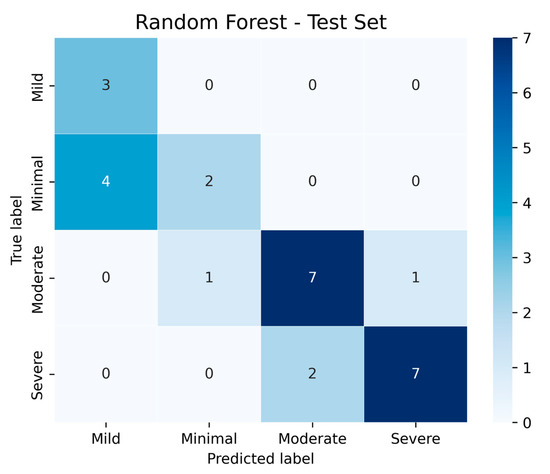 Random Forest - Test Set

True label

| | Mild | Minimal | Moderate | Severe |
|---|---|---|---|---|
| Mild | 3 | 0 | 0 | 0 |
| Minimal | 4 | 2 | 0 | 0 |
| Moderate | 0 | 1 | 7 | 1 |
| Severe | 0 | 0 | 2 | 7 |

Predicted label

7
6
5
4
3
2
1
0